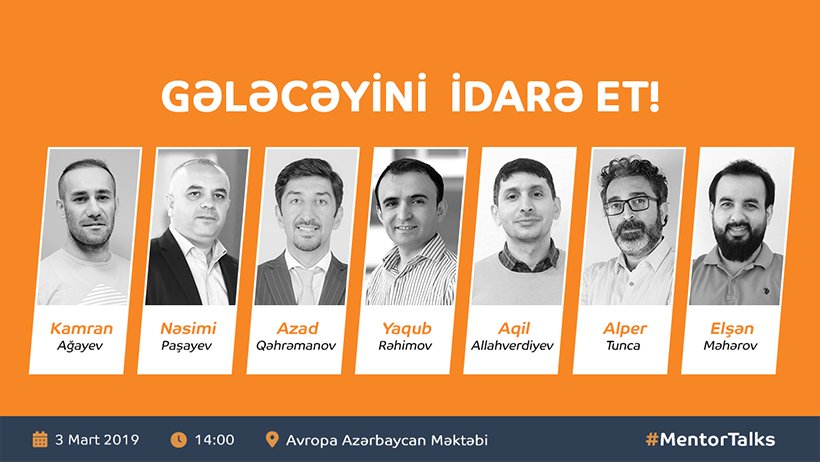 GƏLƏCƏYİNİ İDARƏ ET!

Kamran
Ağayev

Nəsimi
Paşayev

Azad
Qəhrəmanov

Yaqub
Rəhimov

Aqil
Allahverdiyev

Alper
Tunca

Elşən
Məhərov

3 Mart 2019

14:00

Avropa Azərbaycan Məktəbi

#MentorTalks